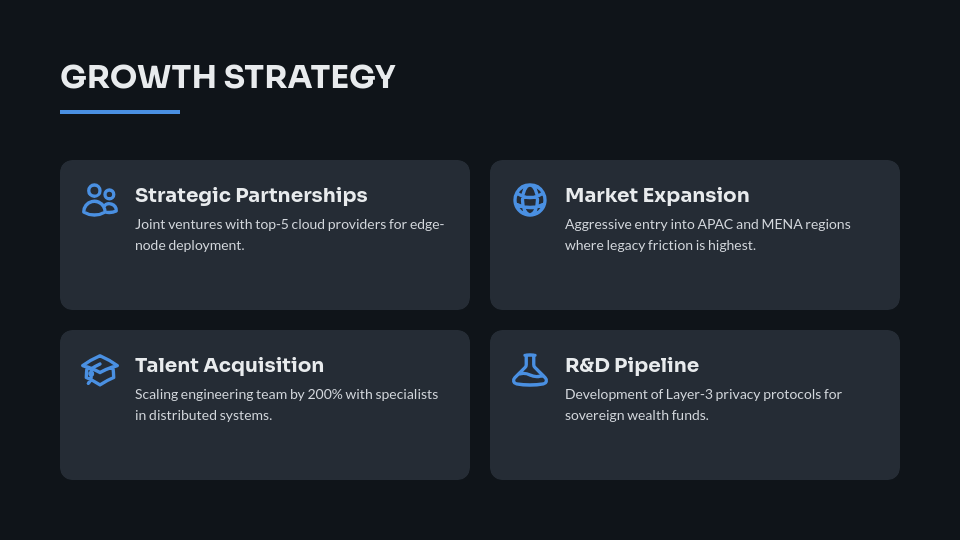 GROWTH STRATEGY

Strategic Partnerships

Joint ventures with top-5 cloud providers for edge-node deployment.

Market Expansion

Aggressive entry into APAC and MENA regions where legacy friction is highest.

Talent Acquisition

Scaling engineering team by 200% with specialists in distributed systems.

R&D Pipeline

Development of Layer-3 privacy protocols for sovereign wealth funds.